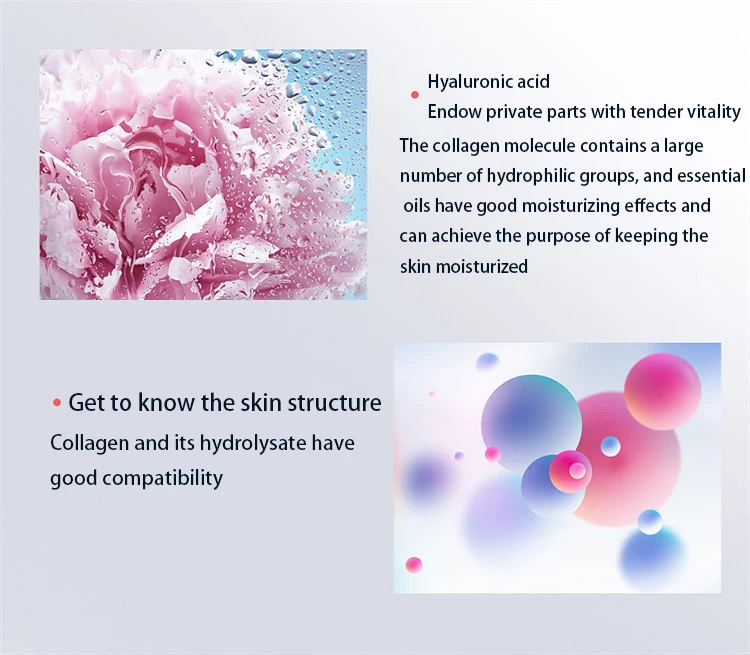 • Hyaluronic acid
Endow private parts with tender vitality

The collagen molecule contains a large number of hydrophilic groups, and essential oils have good moisturizing effects and can achieve the purpose of keeping the skin moisturized

• Get to know the skin structure
Collagen and its hydrolysate have good compatibility